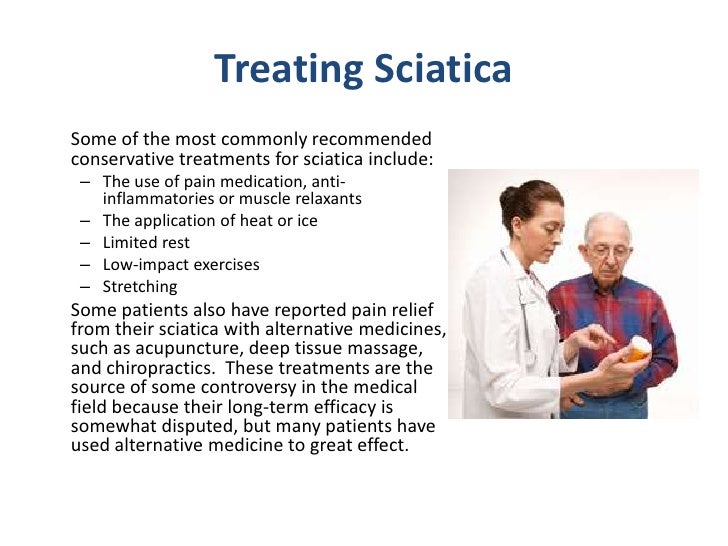 Treating Sciatica

Some of the most commonly recommended conservative treatments for sciatica include:
– The use of pain medication, anti-inflammatories or muscle relaxants
– The application of heat or ice
– Limited rest
– Low-impact exercises
– Stretching

Some patients also have reported pain relief from their sciatica with alternative medicines, such as acupuncture, deep tissue massage, and chiropractics. These treatments are the source of some controversy in the medical field because their long-term efficacy is somewhat disputed, but many patients have used alternative medicine to great effect.